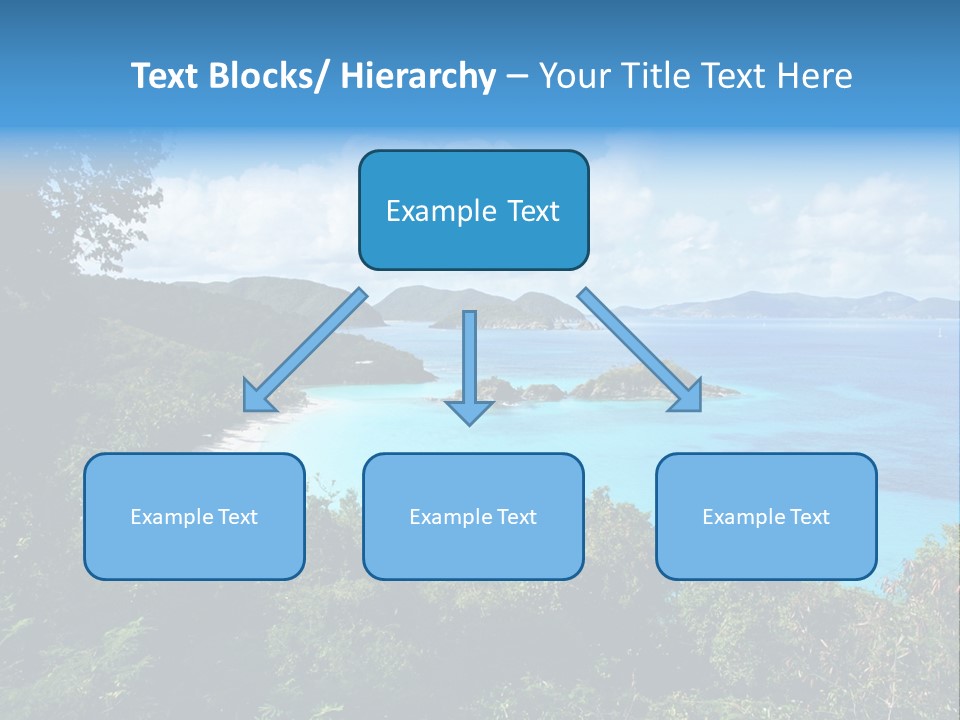 Text Blocks/ Hierarchy – Your Title Text Here

Example Text

Example Text

Example Text

Example Text